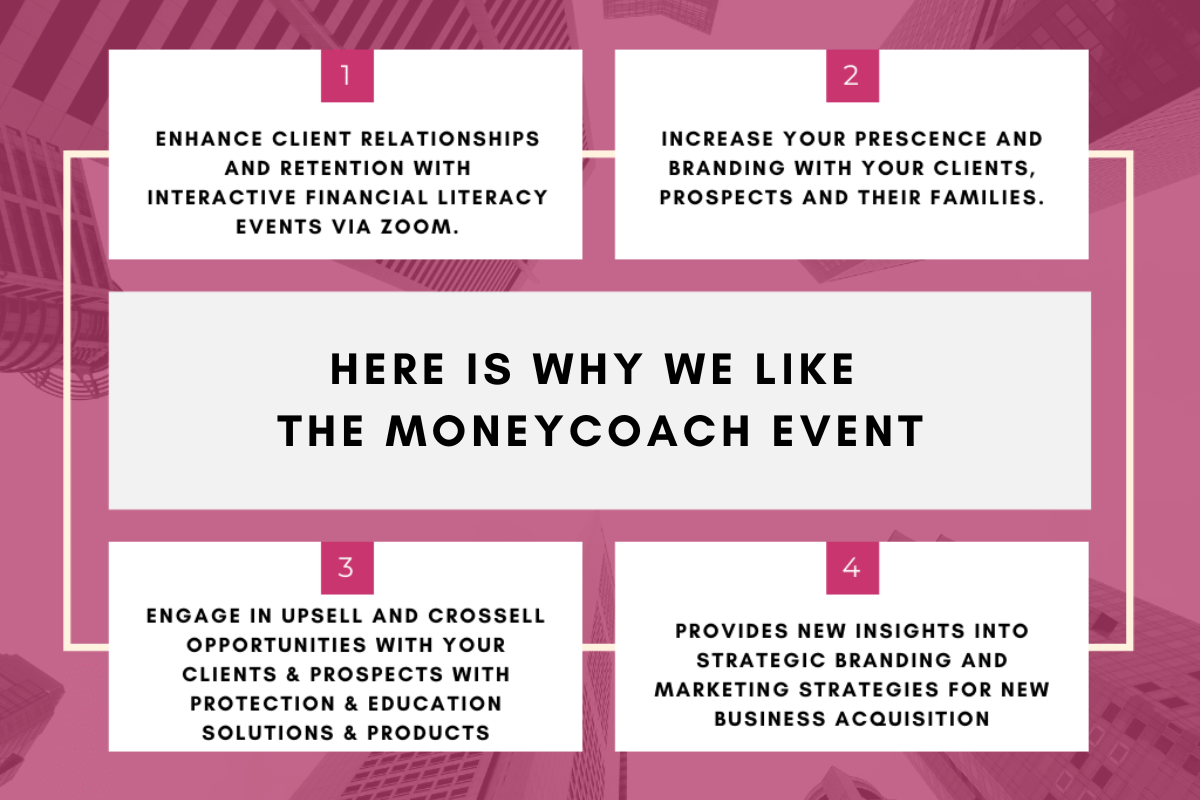 1

ENHANCE CLIENT RELATIONSHIPS AND RETENTION WITH INTERACTIVE FINANCIAL LITERACY EVENTS VIA ZOOM.

2

INCREASE YOUR PRESCENCE AND BRANDING WITH YOUR CLIENTS, PROSPECTS AND THEIR FAMILIES.

HERE IS WHY WE LIKE THE MONEYCOACH EVENT

3

ENGAGE IN UPSELL AND CROSSELL OPPORTUNITIES WITH YOUR CLIENTS & PROSPECTS WITH PROTECTION & EDUCATION SOLUTIONS & PRODUCTS

4

PROVIDES NEW INSIGHTS INTO STRATEGIC BRANDING AND MARKETING STRATEGIES FOR NEW BUSINESS ACQUISITION